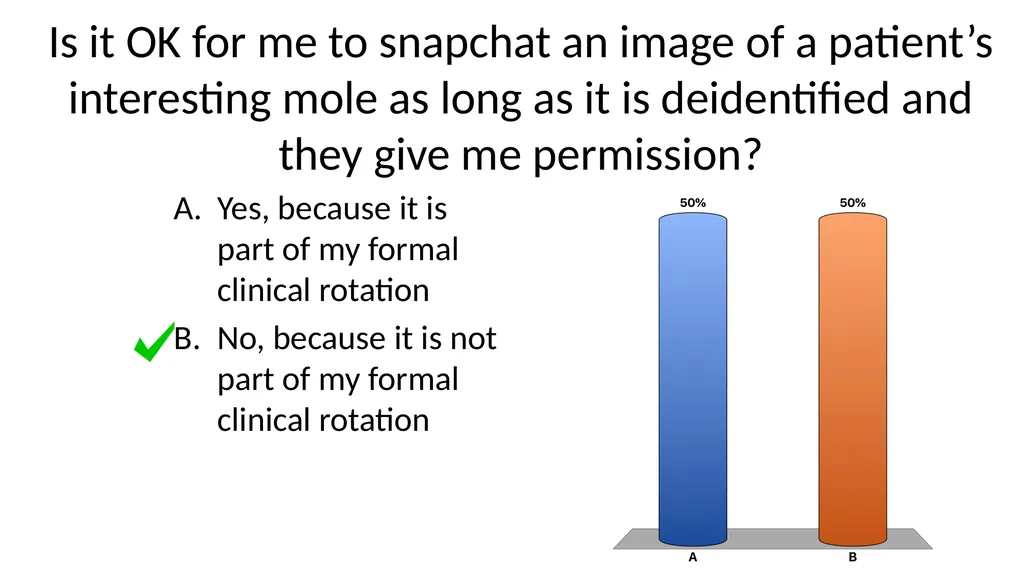 Is it OK for me to snapchat an image of a patient’s interesting mole as long as it is deidentified and they give me permission?

A. Yes, because it is part of my formal clinical rotation

B. No, because it is not part of my formal clinical rotation

50%

50%

A

B